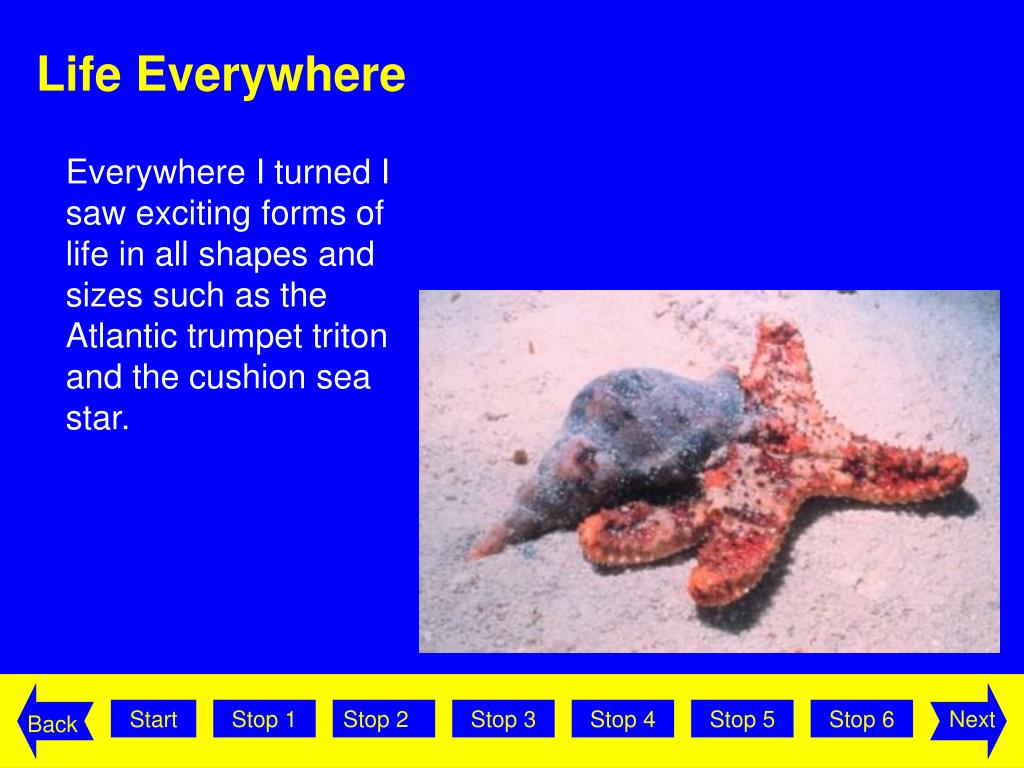 Life Everywhere

Everywhere I turned I saw exciting forms of life in all shapes and sizes such as the Atlantic trumpet triton and the cushion sea star.

Back Start Stop 1 Stop 2 Stop 3 Stop 4 Stop 5 Stop 6 Next